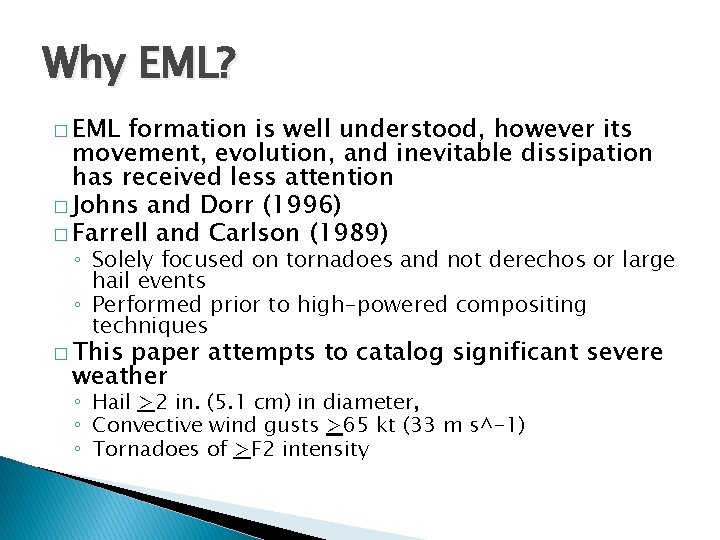 Why EML?

□ EML formation is well understood, however its movement, evolution, and inevitable dissipation has received less attention

□ Johns and Dorr (1996)

□ Farrell and Carlson (1989)

◦ Solely focused on tornadoes and not derechos or large hail events

◦ Performed prior to high-powered compositing techniques

□ This paper attempts to catalog significant severe weather

◦ Hail $\geq$2 in. (5.1 cm) in diameter,

◦ Convective wind gusts $\geq$65 kt (33 m s^-1)

◦ Tornadoes of $\geq$F2 intensity